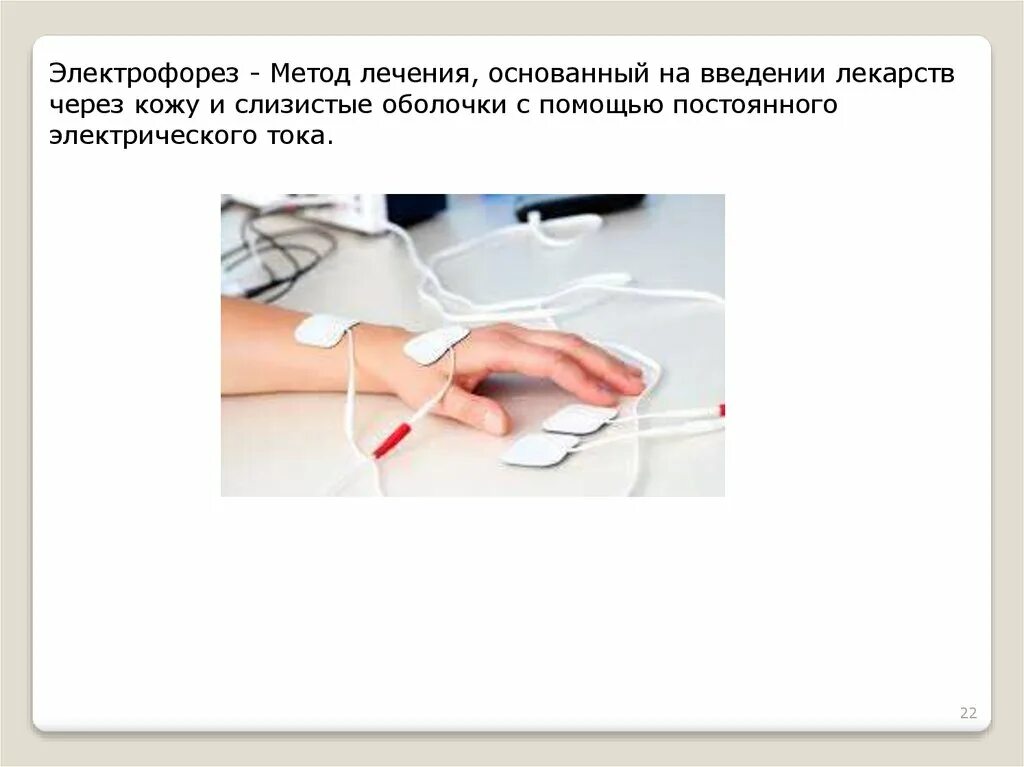 Электрофорез - Метод лечения, основанный на введении лекарств через кожу и слизистые оболочки с помощью постоянного электрического тока.

22